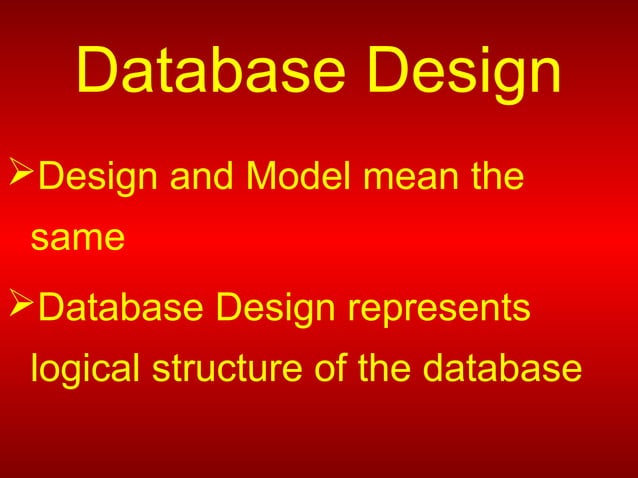 Database Design

➢Design and Model mean the same

➢Database Design represents logical structure of the database